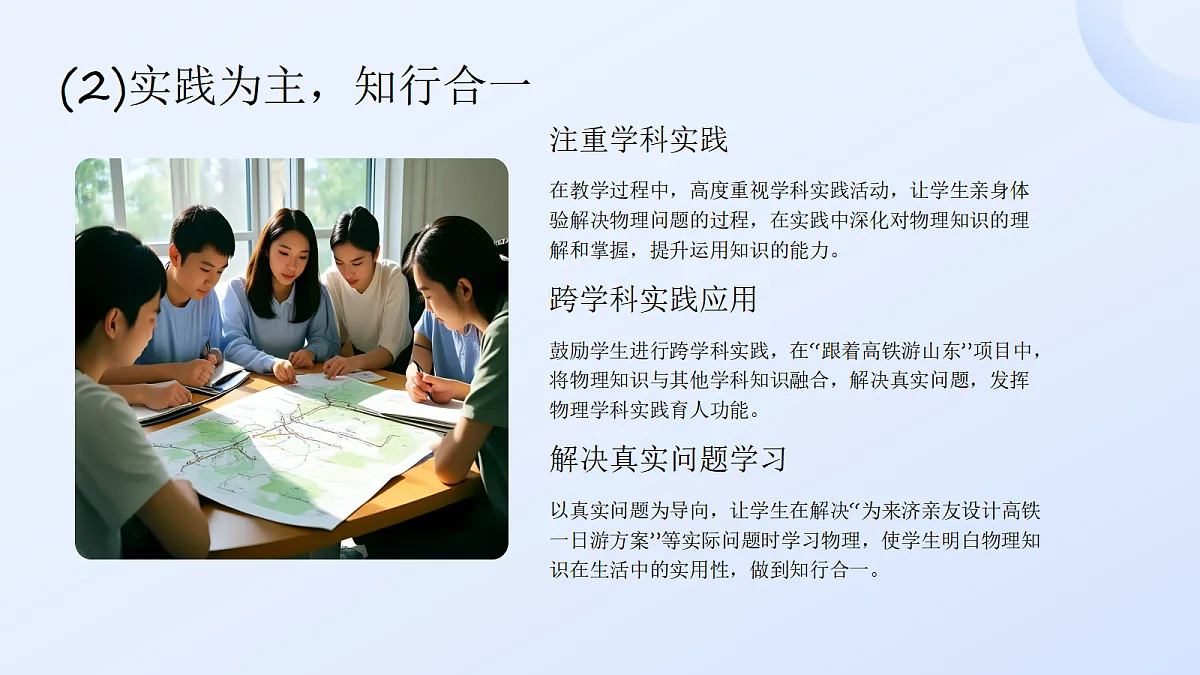 (2)实践为主，知行合一

注重学科实践

在教学过程中，高度重视学科实践活动，让学生亲身体验解决物理问题的过程，在实践中深化对物理知识的理解和掌握，提升运用知识的能力。

跨学科实践应用

鼓励学生进行跨学科实践，在“跟着高铁游山东”项目中，将物理知识与其他学科知识融合，解决真实问题，发挥物理学科实践育人功能。

解决真实问题学习

以真实问题为导向，让学生在解决“为来济亲友设计高铁一日游方案”等实际问题时学习物理，使学生明白物理知识在生活中的实用性，做到知行合一。